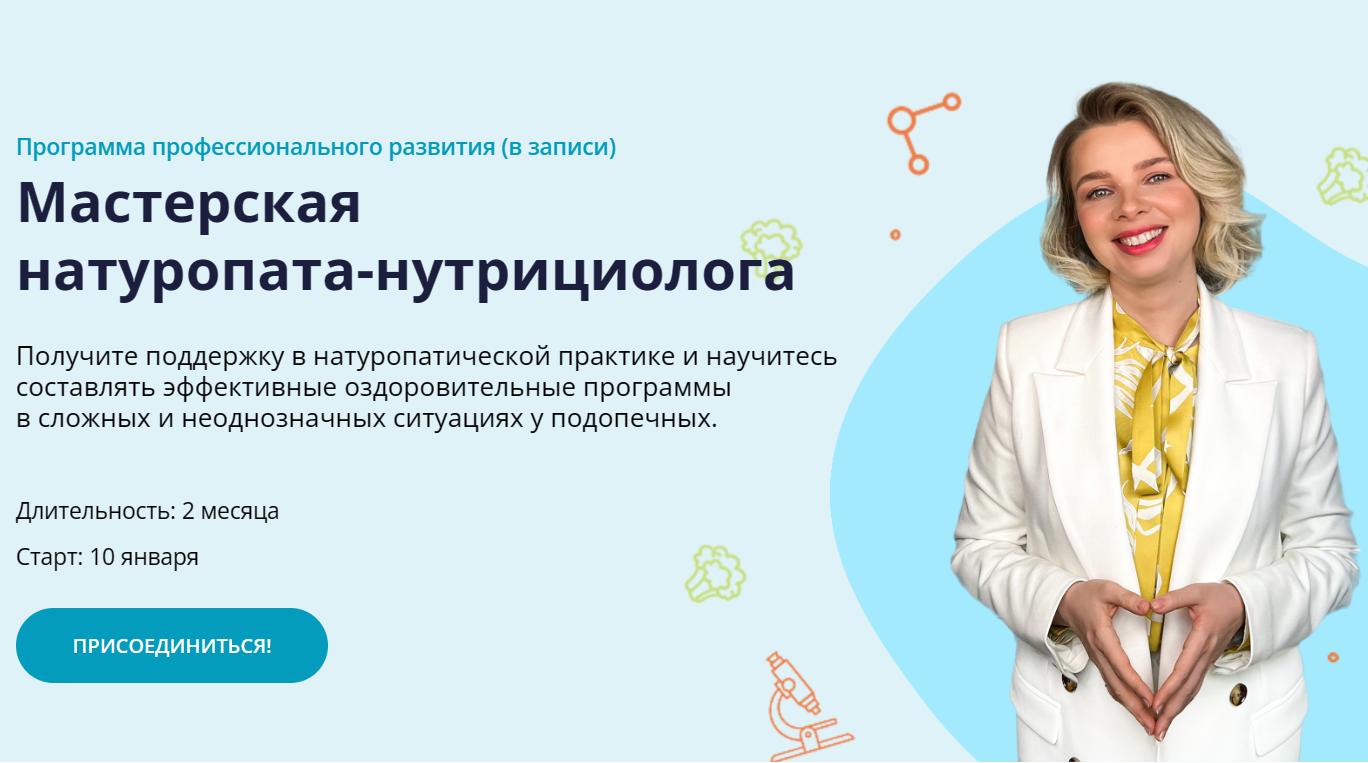 Программа профессионального развития (в записи)

Мастерская натуропата-нутрициолога

Получите поддержку в натуропатической практике и научитесь составлять эффективные оздоровительные программы в сложных и неоднозначных ситуациях у подопечных.

Длительность: 2 месяца

Старт: 10 января

ПРИСОЕДИНИТЬСЯ!